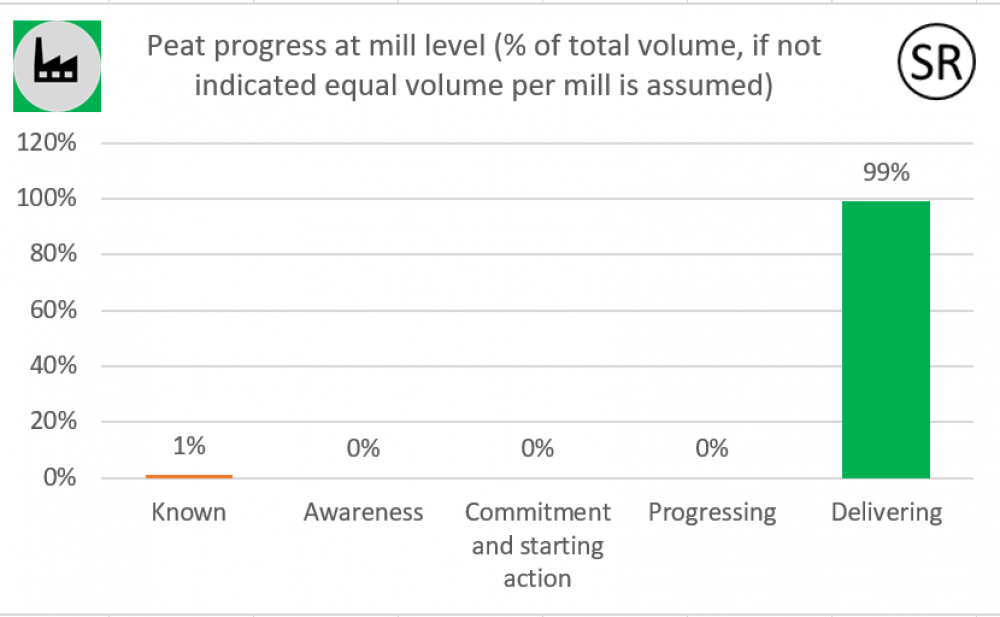 Peat progress at mill level (% of total volume, if not indicated equal volume per mill is assumed)

SR

120%
100%
80%
60%
40%
20%
0%

1%
0%
0%
0%
99%

Known
Awareness
Commitment and starting action
Progressing
Delivering